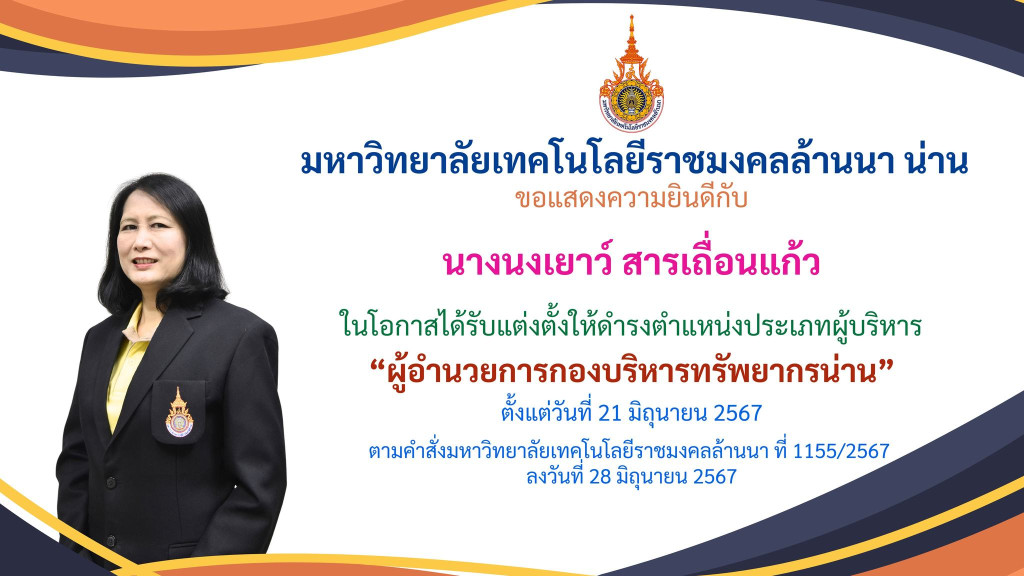 มหาวิทยาลัยเทคโนโลยีราชมงคลล้านนา น่าน
ขอแสดงความยินดีกับ

นางนงเยาว์ สารเถื่อนแก้ว

ในโอกาสได้รับแต่งตั้งให้ดำรงตำแหน่งประเภทผู้บริหาร
“ผู้อำนวยการกองบริหารทรัพยากรน่าน”
ตั้งแต่วันที่ 21 มิถุนายน 2567
ตามคำสั่งมหาวิทยาลัยเทคโนโลยีราชมงคลล้านนา ที่ 1155/2567
ลงวันที่ 28 มิถุนายน 2567